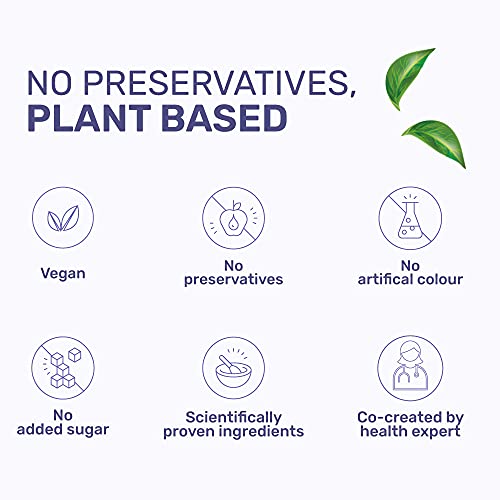 NO PRESERVATIVES,
PLANT BASED

Vegan

No
preservatives

No
artifical colour

No
added sugar

Scientifically
proven ingredients

Co-created by
health expert